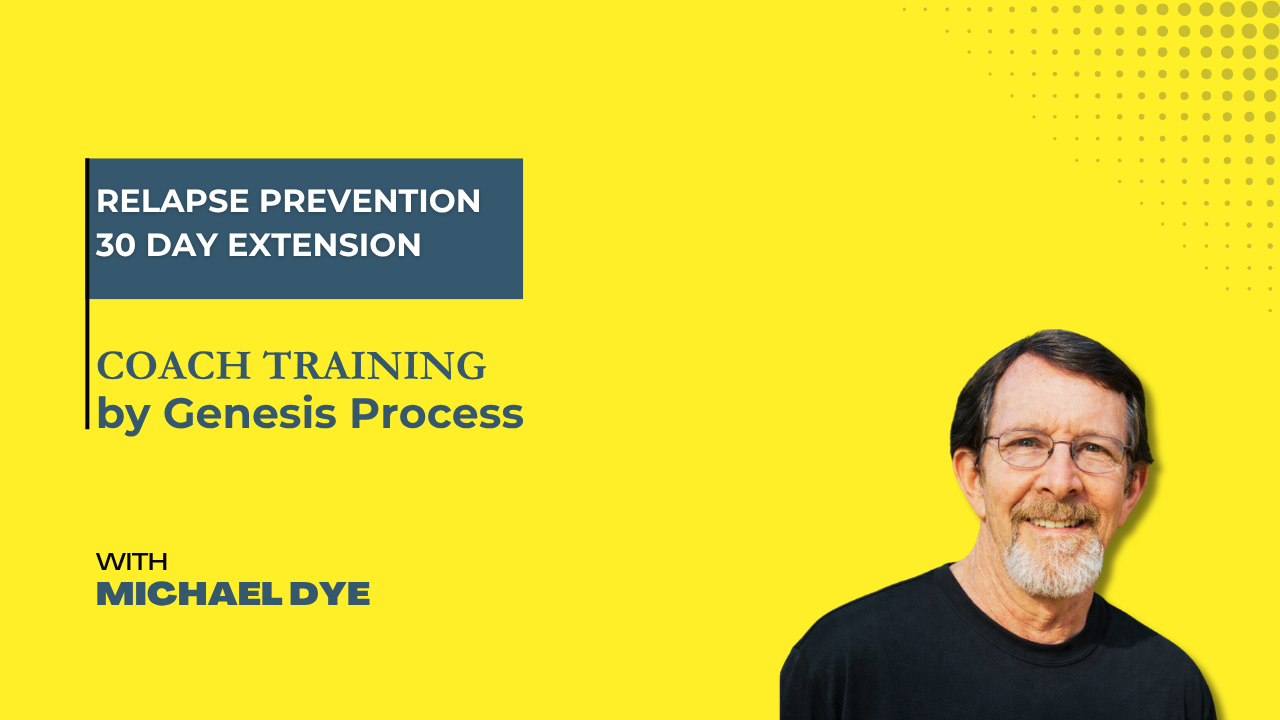 RELAPSE PREVENTION
30 DAY EXTENSION

COACH TRAINING
by Genesis Process

WITH
MICHAEL DYE